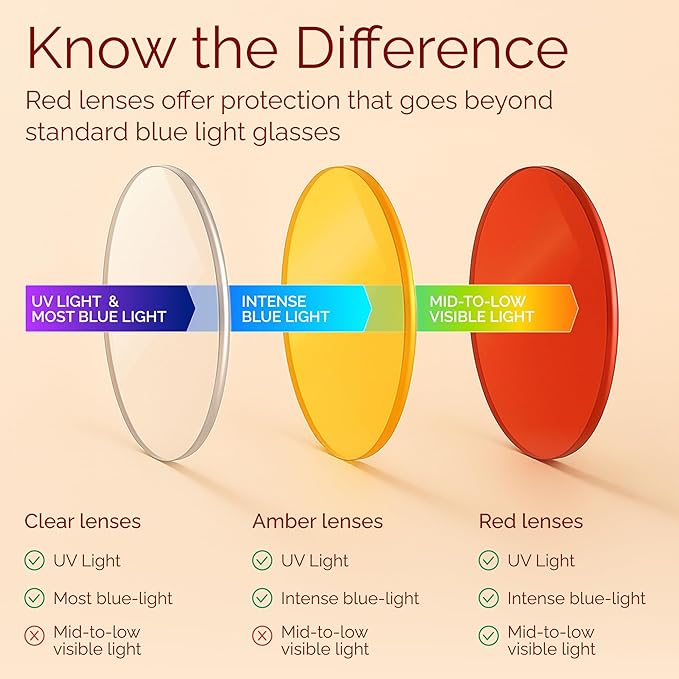 Know the Difference

Red lenses offer protection that goes beyond standard blue light glasses

UV LIGHT & MOST BLUE LIGHT

INTENSE BLUE LIGHT

MID-TO-LOW VISIBLE LIGHT

Clear lenses

UV Light

Most blue-light

Mid-to-low visible light

Amber lenses

UV Light

Intense blue-light

Mid-to-low visible light

Red lenses

UV Light

Intense blue-light

Mid-to-low visible light